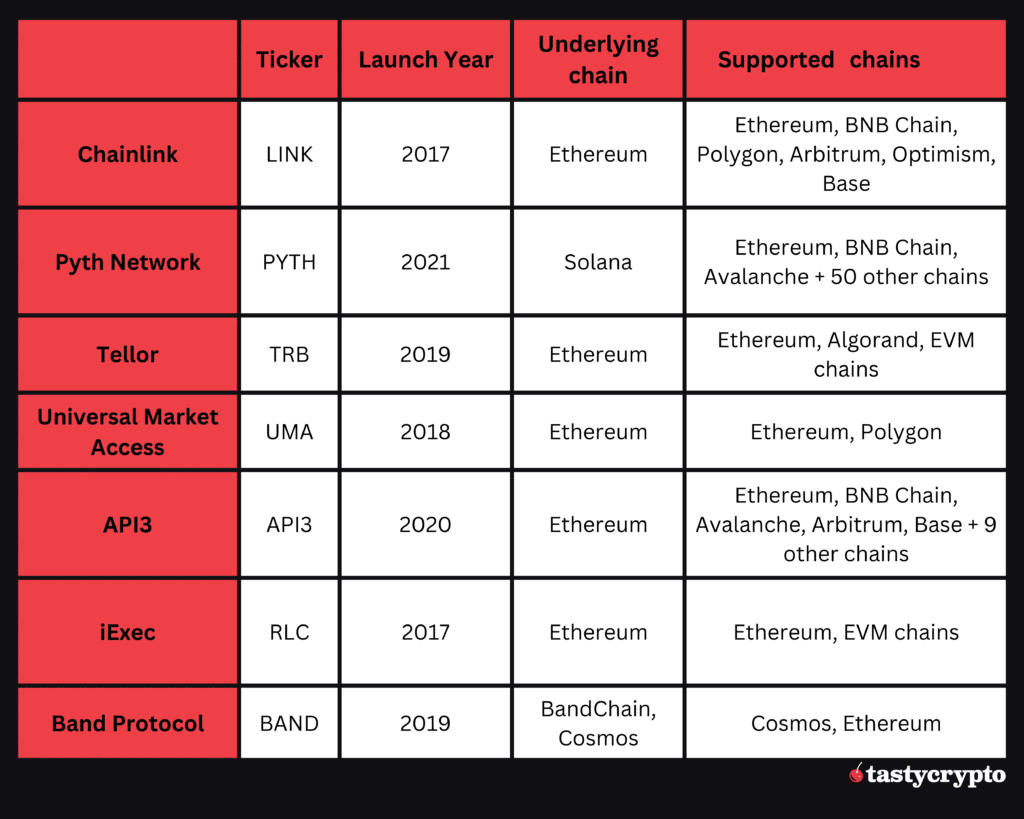 | | Ticker | Launch Year | Underlying chain | Supported chains |
|---|---|---|---|---|
| Chainlink | LINK | 2017 | Ethereum | Ethereum, BNB Chain, Polygon, Arbitrum, Optimism, Base |
| Pyth Network | PYTH | 2021 | Solana | Ethereum, BNB Chain, Avalanche + 50 other chains |
| Tellor | TRB | 2019 | Ethereum | Ethereum, Algorand, EVM chains |
| Universal Market Access | UMA | 2018 | Ethereum | Ethereum, Polygon |
| API3 | API3 | 2020 | Ethereum | Ethereum, BNB Chain, Avalanche, Arbitrum, Base + 9 other chains |
| iExec | RLC | 2017 | Ethereum | Ethereum, EVM chains |
| Band Protocol | BAND | 2019 | BandChain, Cosmos | Cosmos, Ethereum |

tastycrypto